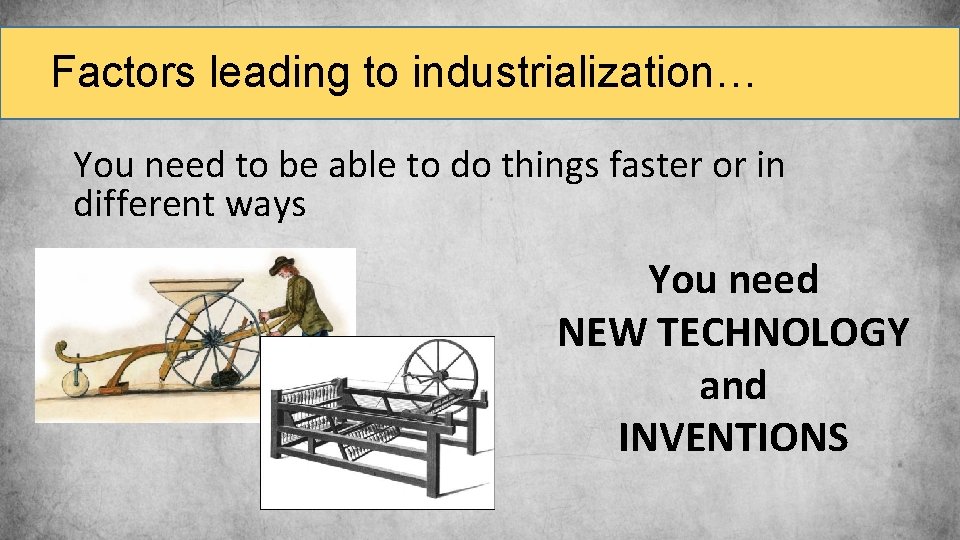 Factors leading to industrialization…

You need to be able to do things faster or in different ways

You need
NEW TECHNOLOGY
and
INVENTIONS